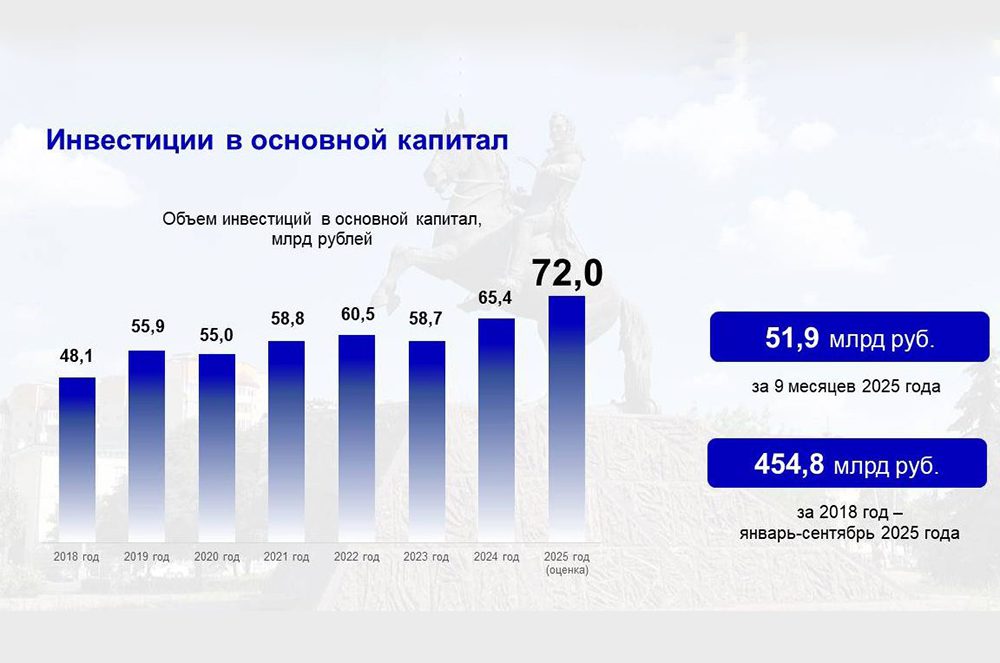 Инвестиции в основной капитал

Объем инвестиций в основной капитал, млрд рублей

48,1
55,9
55,0
58,8
60,5
58,7
65,4
72,0

2018 год
2019 год
2020 год
2021 год
2022 год
2023 год
2024 год
2025 год (оценка)

51,9 млрд руб.
за 9 месяцев 2025 года

454,8 млрд руб.
за 2018 год – январь-сентябрь 2025 года